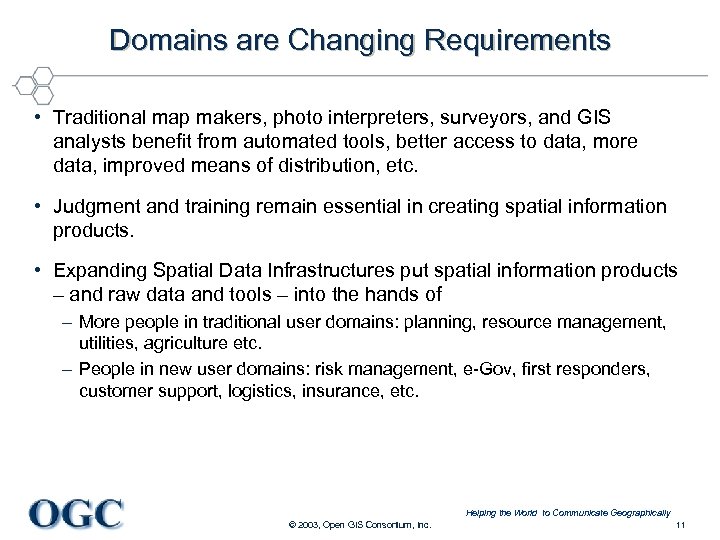 Domains are Changing Requirements

• Traditional map makers, photo interpreters, surveyors, and GIS analysts benefit from automated tools, better access to data, more data, improved means of distribution, etc.

• Judgment and training remain essential in creating spatial information products.

• Expanding Spatial Data Infrastructures put spatial information products – and raw data and tools – into the hands of

– More people in traditional user domains: planning, resource management, utilities, agriculture etc.

– People in new user domains: risk management, e-Gov, first responders, customer support, logistics, insurance, etc.

OGC

Helping the World to Communicate Geographically

© 2003, Open GIS Consortium, Inc.

11